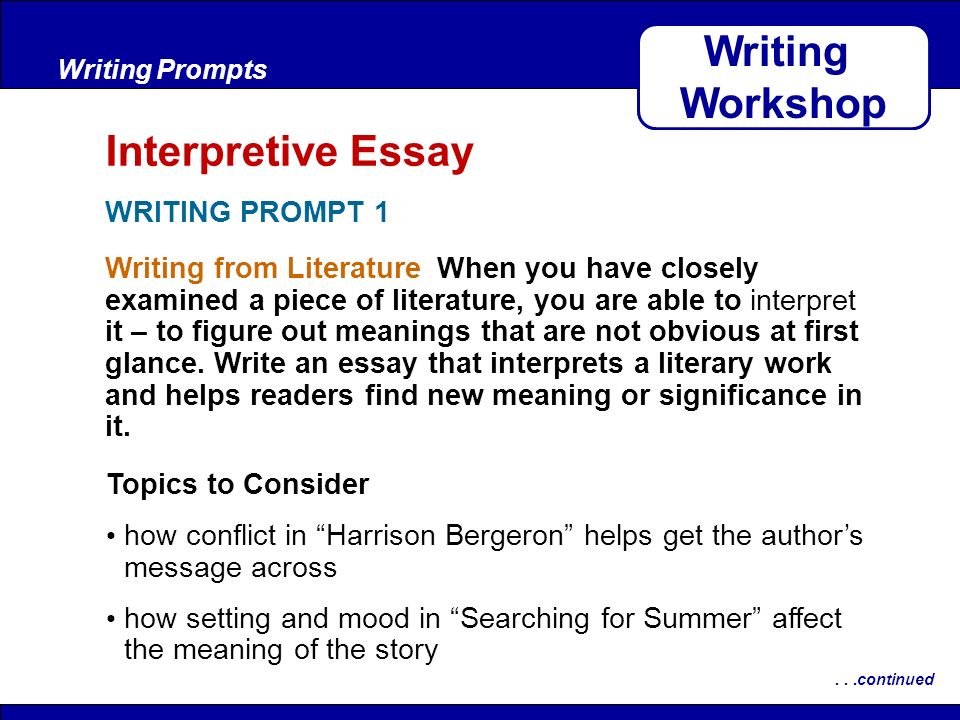 Writing Prompts

Writing Workshop

Interpretive Essay

WRITING PROMPT 1

Writing from Literature When you have closely examined a piece of literature, you are able to interpret it – to figure out meanings that are not obvious at first glance. Write an essay that interprets a literary work and helps readers find new meaning or significance in it.

Topics to Consider

• how conflict in “Harrison Bergeron” helps get the author’s message across

• how setting and mood in “Searching for Summer” affect the meaning of the story

. . .continued